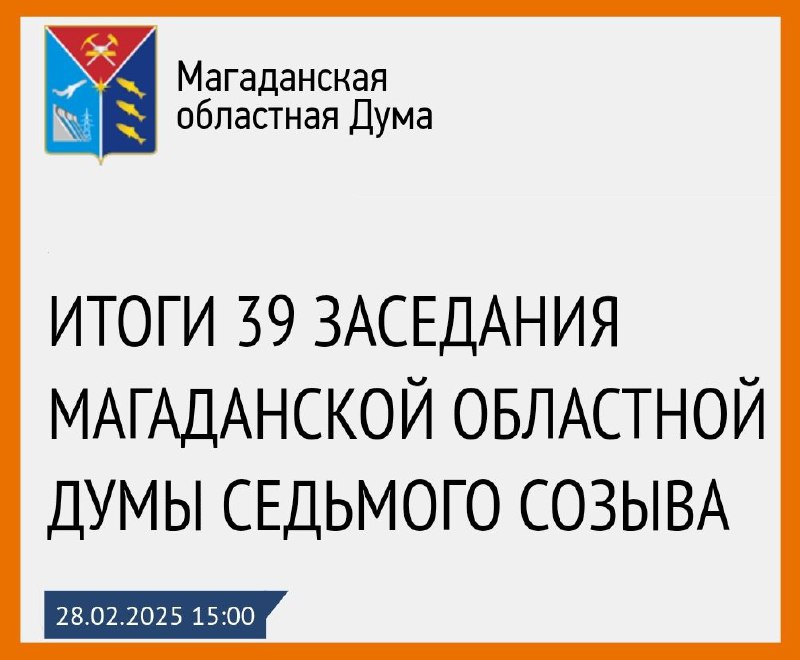 Магаданская областная Дума

ИТОГИ 39 ЗАСЕДАНИЯ МАГАДАНСКОЙ ОБЛАСТНОЙ ДУМЫ СЕДЬМОГО СОЗЫВА

28.02.2025 15:00